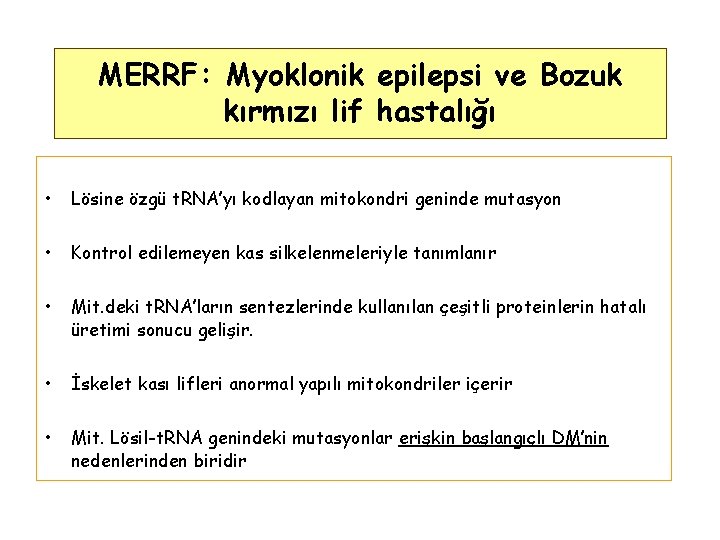 MERRF: Myoklonik epilepsi ve Bozuk kırmızı lif hastalığı

• Lösine özgü tRNA'yı kodlayan mitokondri geninde mutasyon

• Kontrol edilemeyen kas silkelenmeleriyle tanımlanır

• Mit.deki tRNA'ların sentezlerinde kullanılan çeşitli proteinlerin hatalı üretimi sonucu gelişir.

• İskelet kası lifleri anormal yapılı mitokondriler içerir

• Mit. Lösil-tRNA genindeki mutasyonlar erişkin başlangıçlı DM'nin nedenlerinden biridir